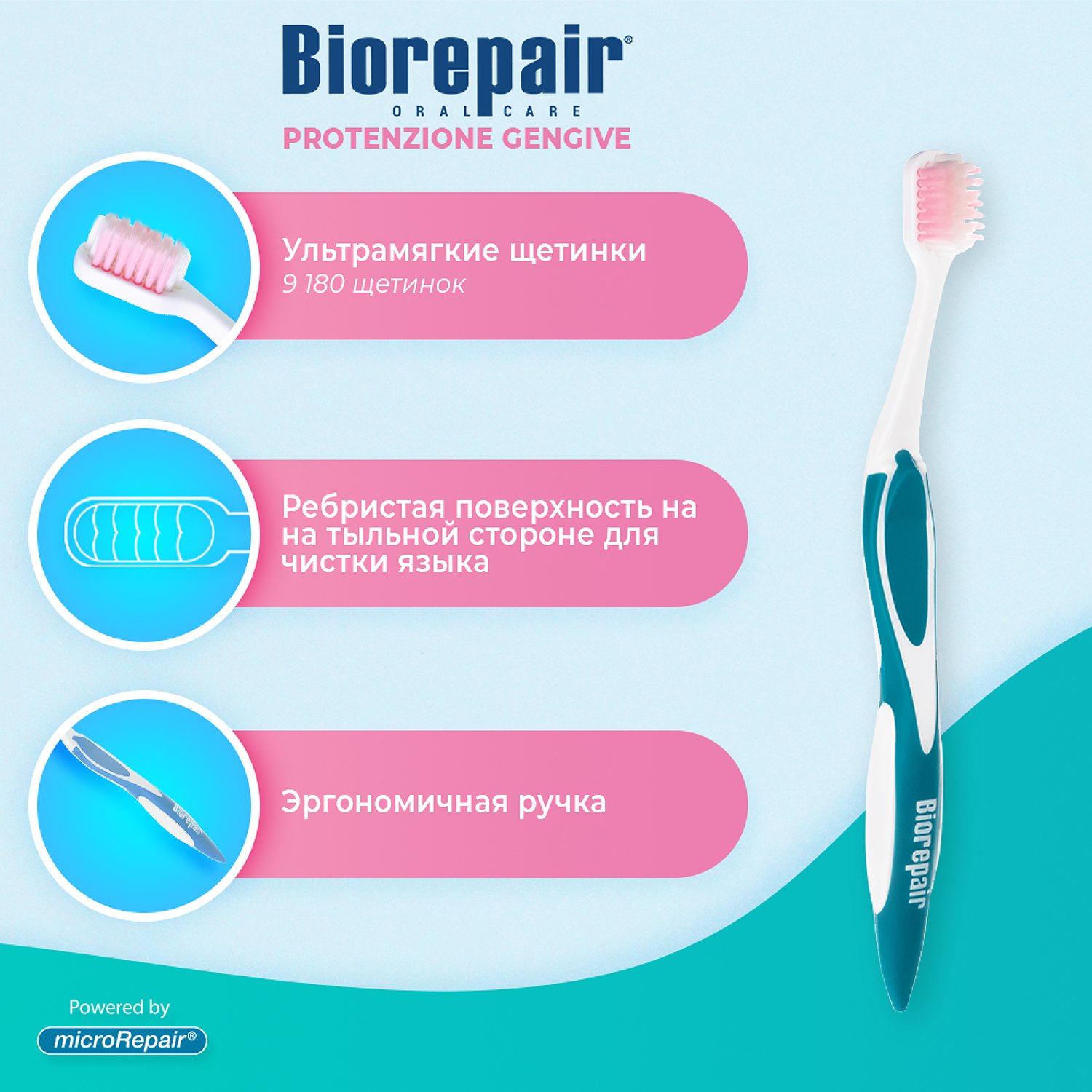 Biorepair®
ORAL CARE
PROTENZIONE GENGIVE

Ультрамягкие щетинки
9 180 щетинок

Ребристая поверхность на на тыльной стороне для чистки языка

Biorepair
Эргономичная ручка

Biorepair

Powered by
microRepair®